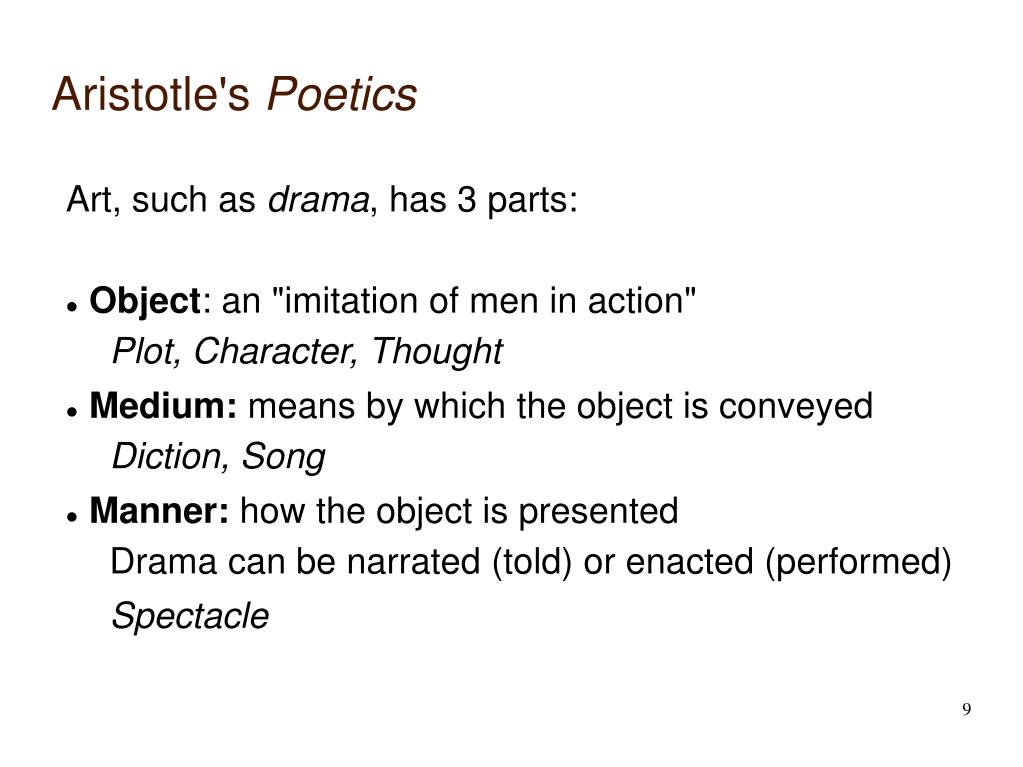 Aristotle's Poetics

Art, such as drama, has 3 parts:

• Object: an "imitation of men in action"
Plot, Character, Thought
• Medium: means by which the object is conveyed
Diction, Song
• Manner: how the object is presented
Drama can be narrated (told) or enacted (performed)
Spectacle

9